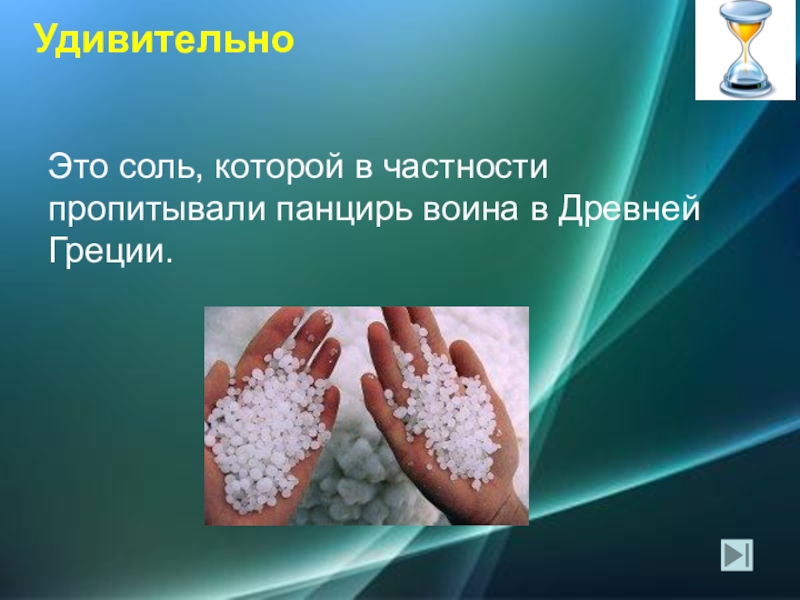 Удивительно

Это соль, которой в частности пропитывали панцирь воина в Древней Греции.